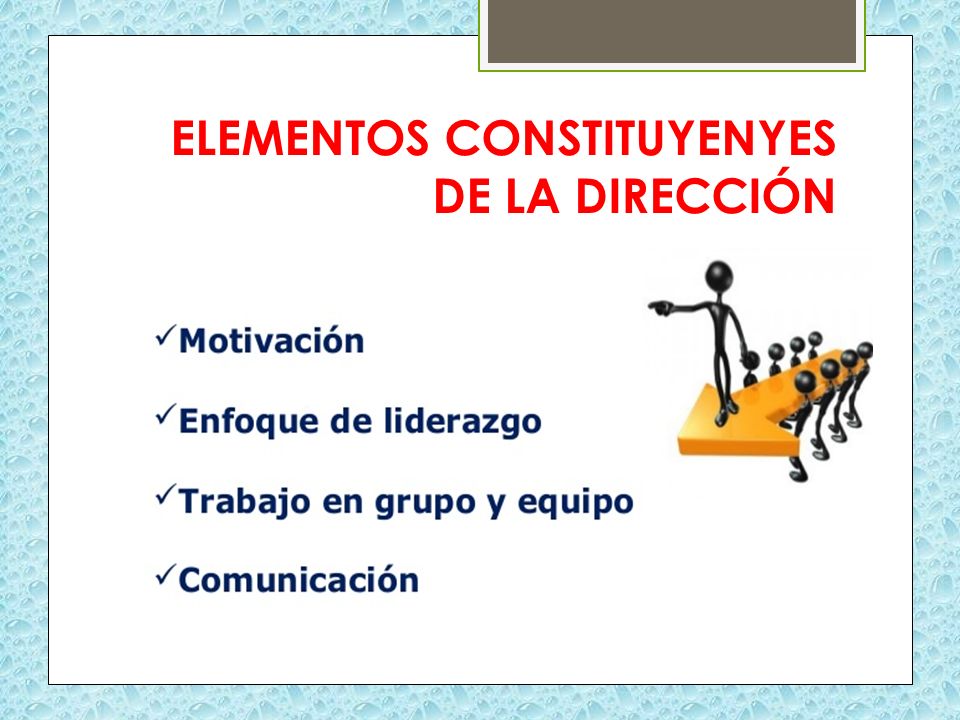 ELEMENTOS CONSTITUYENYES DE LA DIRECCIÓN

✓Motivación

✓Enfoque de liderazgo

✓Trabajo en grupo y equipo

✓Comunicación